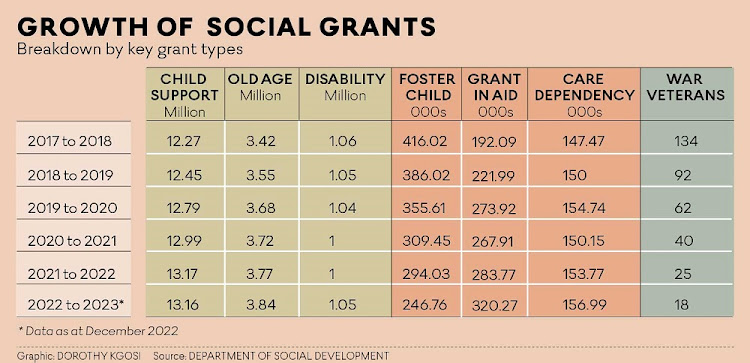 GROWTH OF SOCIAL GRANTS
Breakdown by key grant types

| | CHILD SUPPORT Million | OLD AGE Million | DISABILITY Million | FOSTER CHILD 000s | GRANT IN AID 000s | CARE DEPENDENCY 000s | WAR VETERANS |
|---|---|---|---|---|---|---|---|
| 2017 to 2018 | 12.27 | 3.42 | 1.06 | 416.02 | 192.09 | 147.47 | 134 |
| 2018 to 2019 | 12.45 | 3.55 | 1.05 | 386.02 | 221.99 | 150 | 92 |
| 2019 to 2020 | 12.79 | 3.68 | 1.04 | 355.61 | 273.92 | 154.74 | 62 |
| 2020 to 2021 | 12.99 | 3.72 | 1 | 309.45 | 267.91 | 150.15 | 40 |
| 2021 to 2022 | 13.17 | 3.77 | 1 | 294.03 | 283.77 | 153.77 | 25 |
| 2022 to 2023* | 13.16 | 3.84 | 1.05 | 246.76 | 320.27 | 156.99 | 18 |

* Data as at December 2022

Graphic: DOROTHY KGOSI Source: DEPARTMENT OF SOCIAL DEVELOPMENT